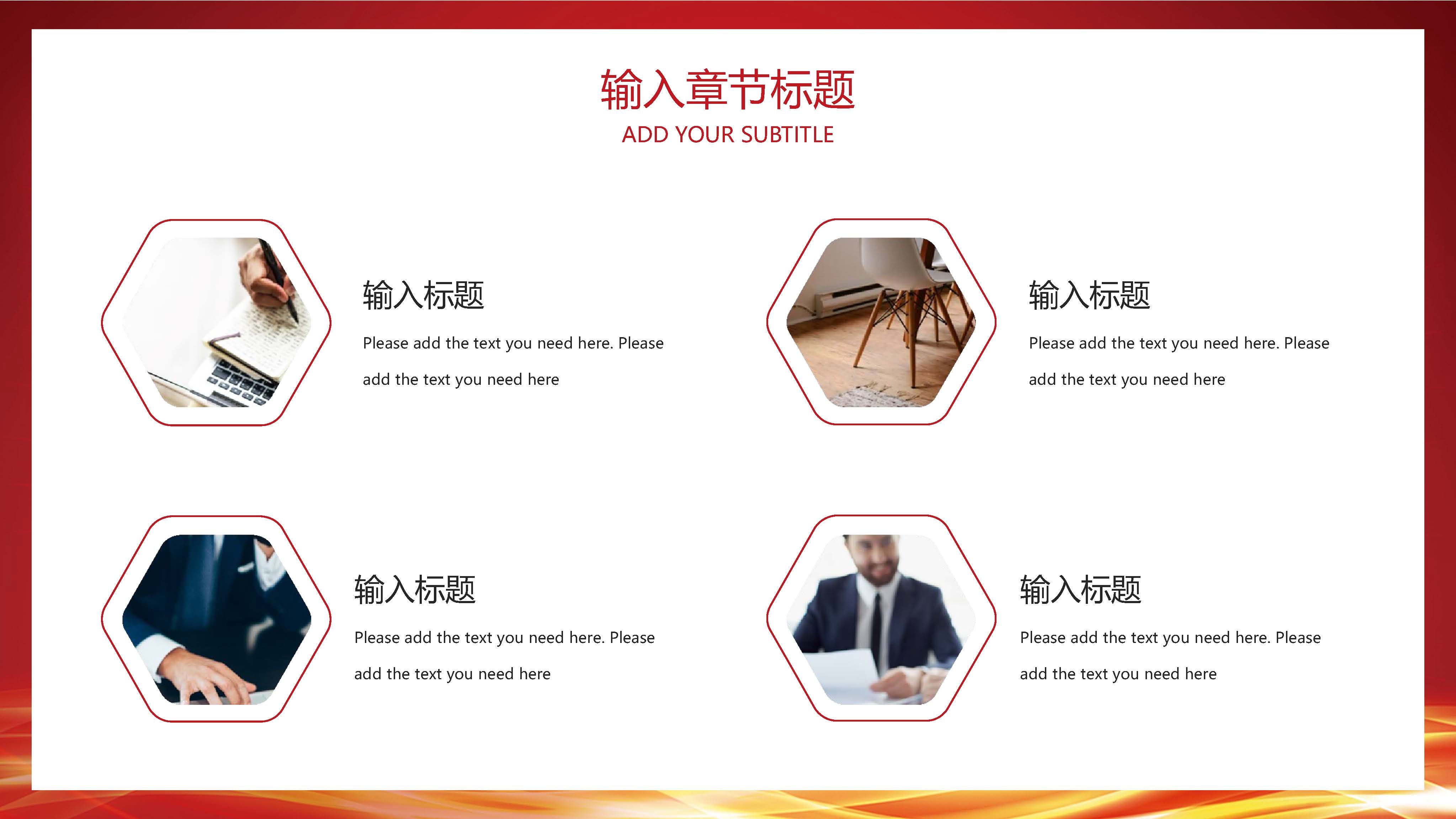 输入章节标题
ADD YOUR SUBTITLE

输入标题
Please add the text you need here. Please add the text you need here

输入标题
Please add the text you need here. Please add the text you need here

输入标题
Please add the text you need here. Please add the text you need here

输入标题
Please add the text you need here. Please add the text you need here